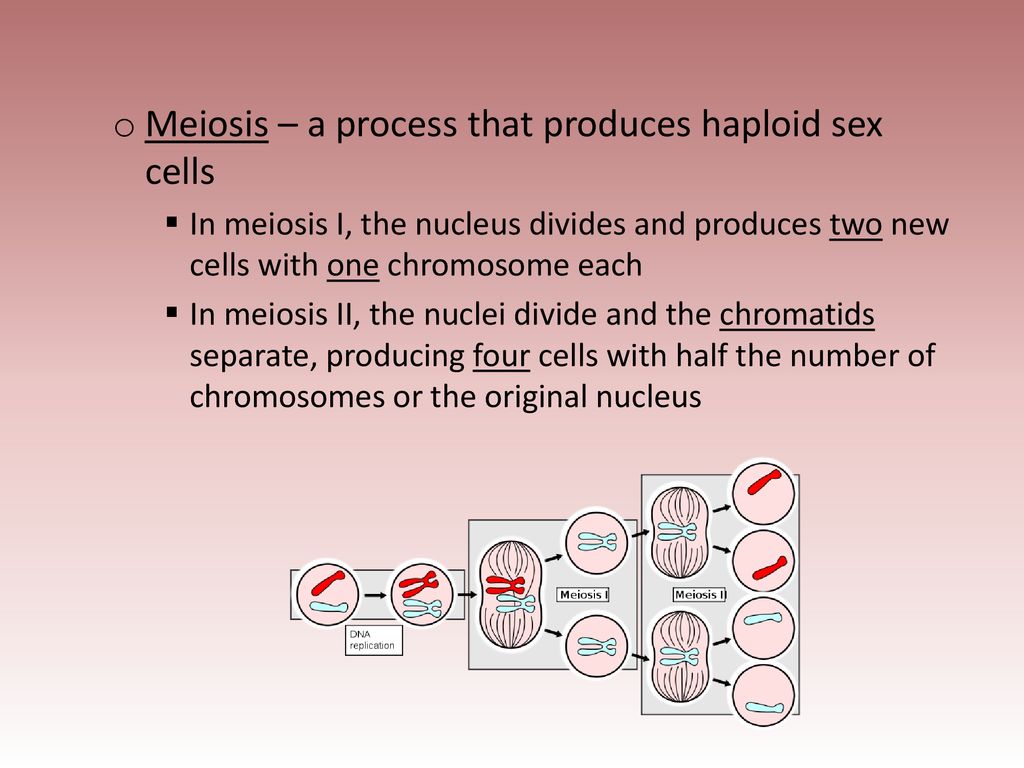 o Meiosis – a process that produces haploid sex cells

▪ In meiosis I, the nucleus divides and produces two new cells with one chromosome each

▪ In meiosis II, the nuclei divide and the chromatids separate, producing four cells with half the number of chromosomes or the original nucleus

DNA replication

Meiosis I

Meiosis II